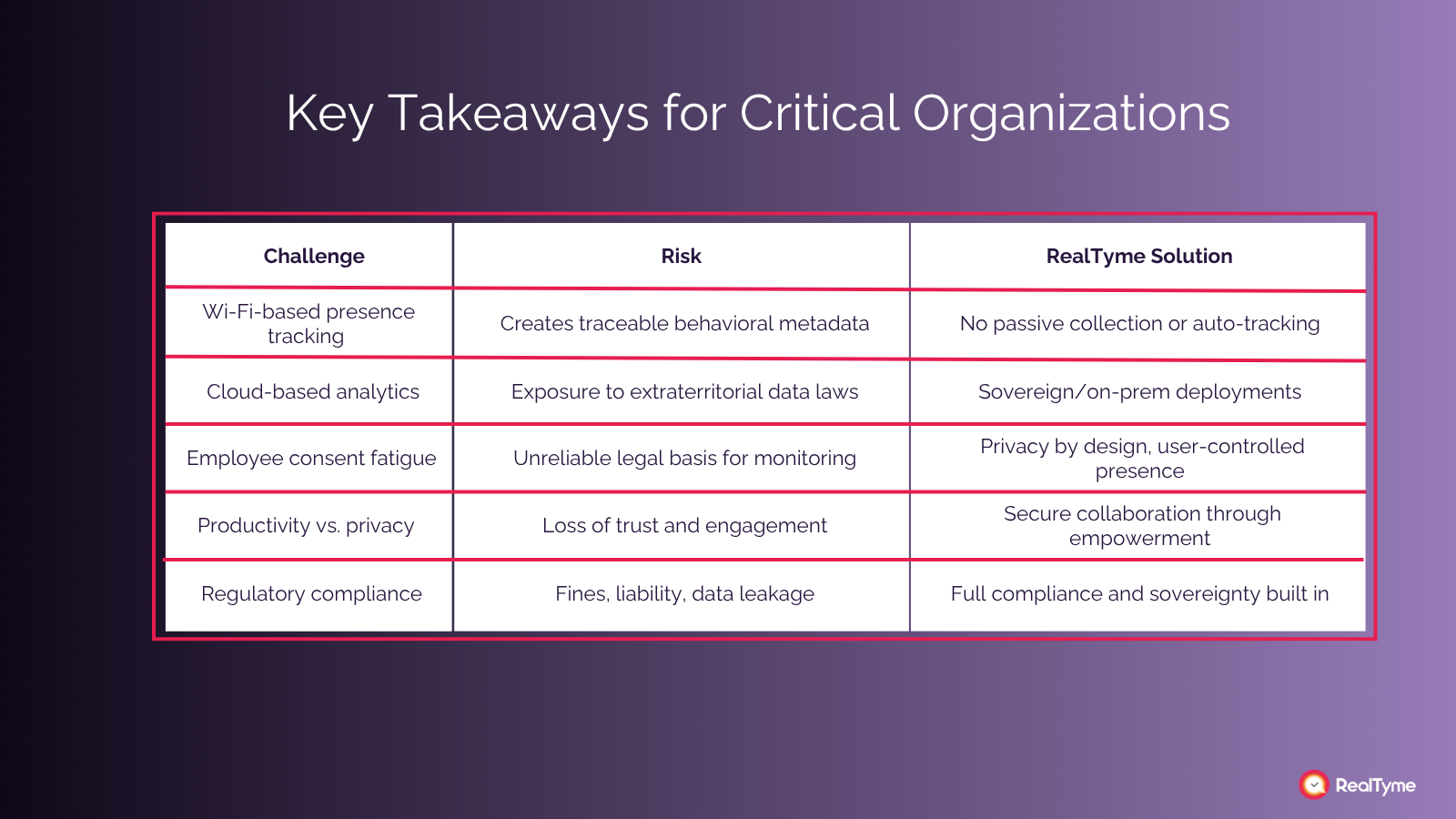 Key Takeaways for Critical Organizations

| Challenge | Risk | RealTyme Solution |
|---|---|---|
| Wi-Fi-based presence tracking | Creates traceable behavioral metadata | No passive collection or auto-tracking |
| Cloud-based analytics | Exposure to extraterritorial data laws | Sovereign/on-prem deployments |
| Employee consent fatigue | Unreliable legal basis for monitoring | Privacy by design, user-controlled presence |
| Productivity vs. privacy | Loss of trust and engagement | Secure collaboration through empowerment |
| Regulatory compliance | Fines, liability, data leakage | Full compliance and sovereignty built in |

RealTyme